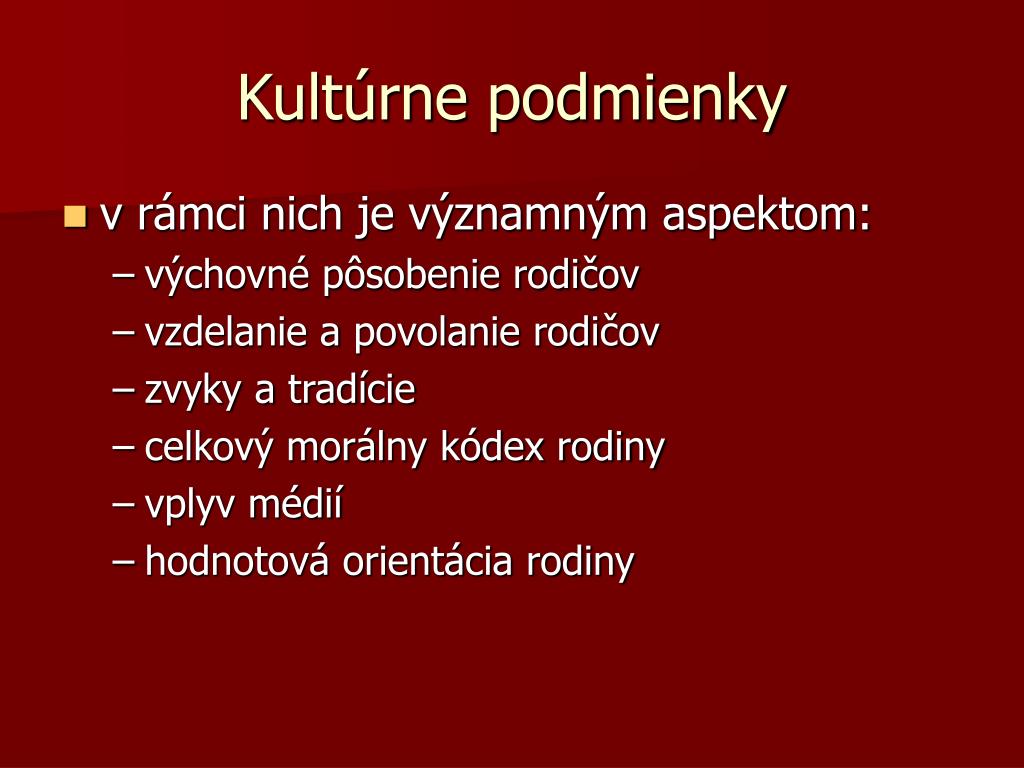 Kultúrne podmienky

v rámci nich je významným aspektom:
– výchovné pôsobenie rodičov
– vzdelanie a povolanie rodičov
– zvyky a tradície
– celkový morálny kódex rodiny
– vplyv médií
– hodnotová orientácia rodiny